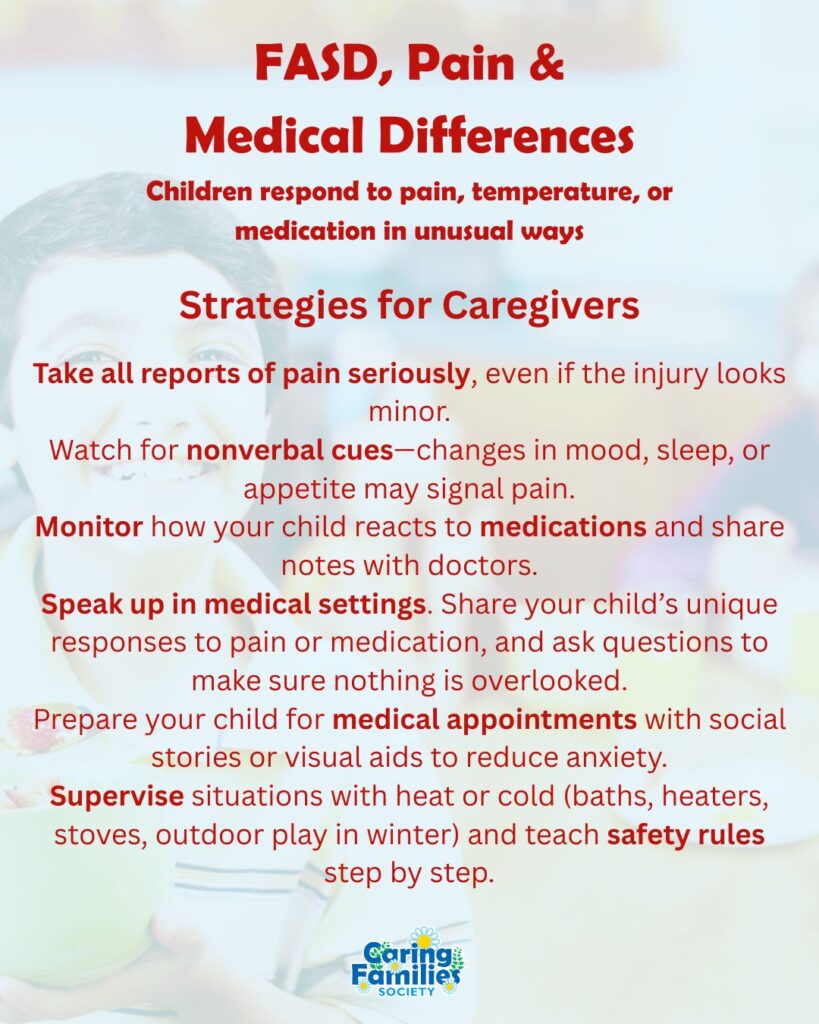 FASD, Pain & Medical Differences

Children respond to pain, temperature, or medication in unusual ways

Strategies for Caregivers

Take all reports of pain seriously, even if the injury looks minor.

Watch for nonverbal cues—changes in mood, sleep, or appetite may signal pain.

Monitor how your child reacts to medications and share notes with doctors.

Speak up in medical settings. Share your child's unique responses to pain or medication, and ask questions to make sure nothing is overlooked.

Prepare your child for medical appointments with social stories or visual aids to reduce anxiety.

Supervise situations with heat or cold (baths, heaters, stoves, outdoor play in winter) and teach safety rules step by step.

Caring Families SOCIETY